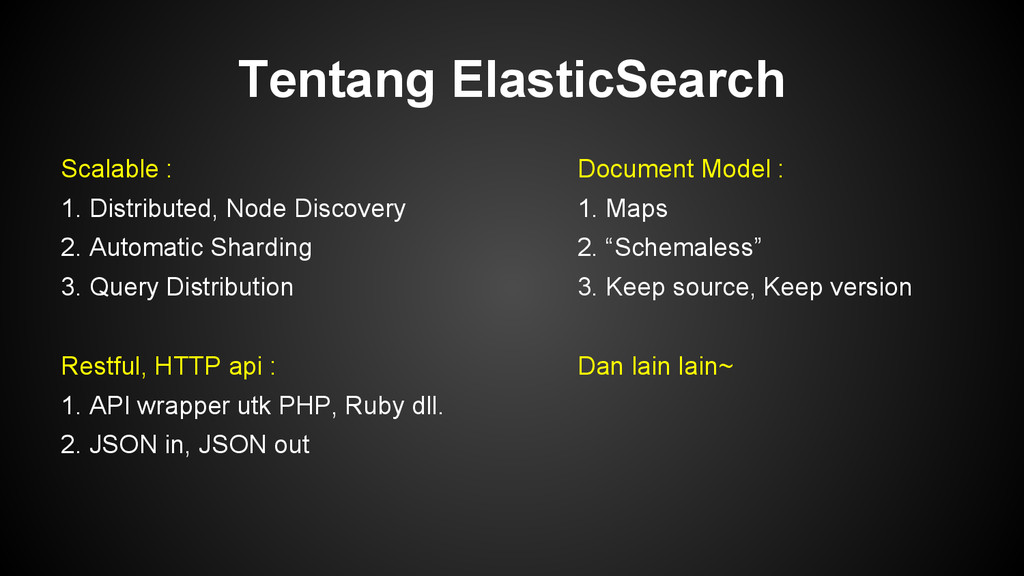 Tentang ElasticSearch

Scalable :
1. Distributed, Node Discovery
2. Automatic Sharding
3. Query Distribution

Restful, HTTP api :
1. API wrapper utk PHP, Ruby dll.
2. JSON in, JSON out

Document Model :
1. Maps
2. “Schemaless”
3. Keep source, Keep version

Dan lain lain~